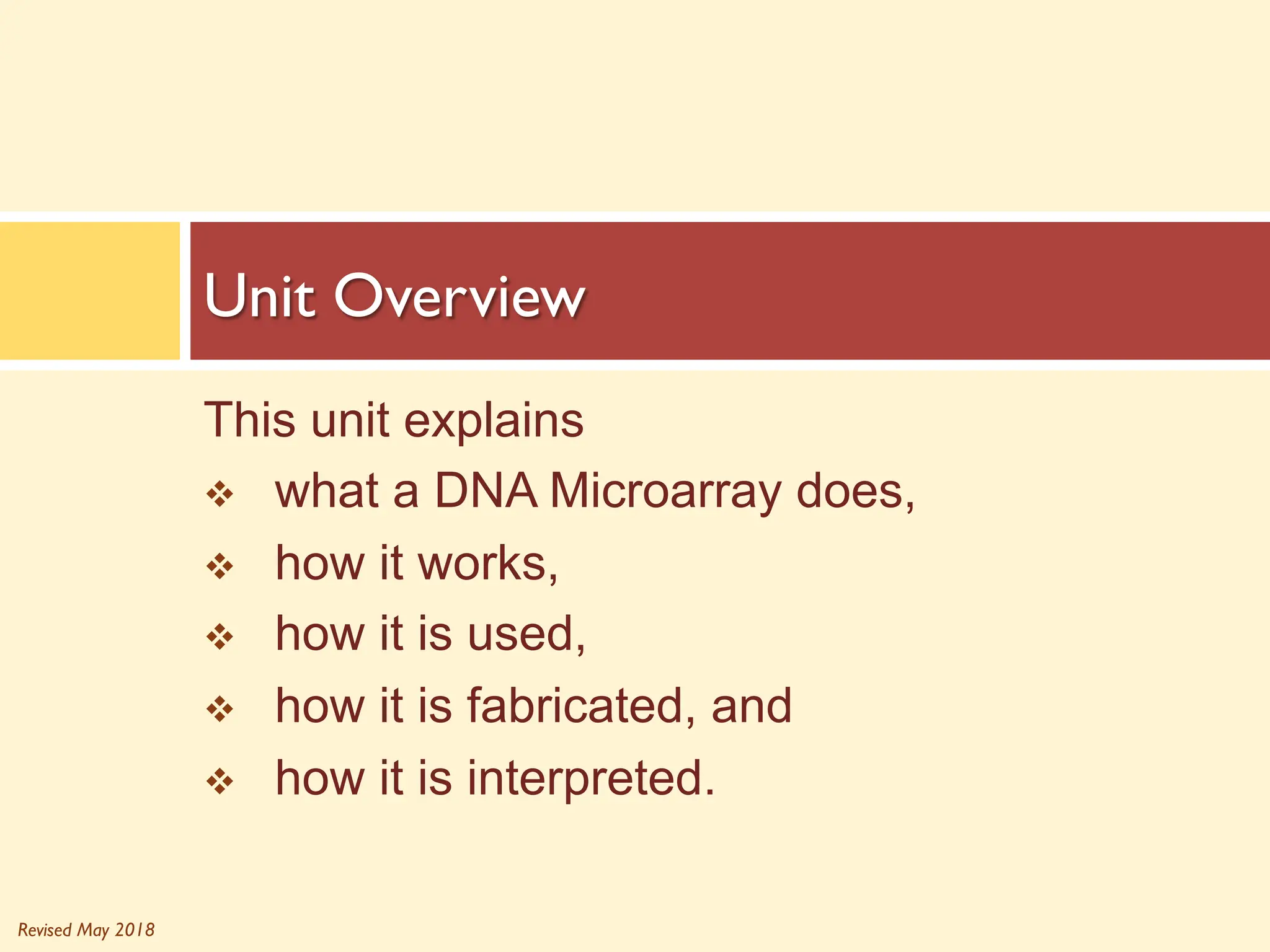 Unit Overview

This unit explains

❖ what a DNA Microarray does,
❖ how it works,
❖ how it is used,
❖ how it is fabricated, and
❖ how it is interpreted.

Revised May 2018